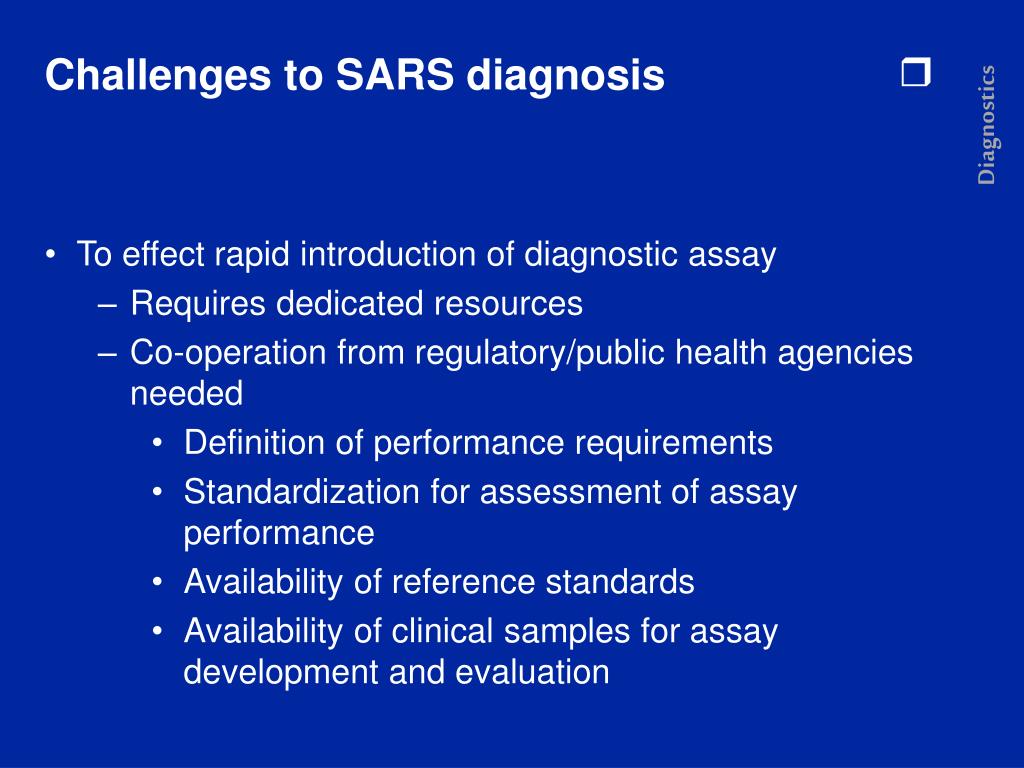 Challenges to SARS diagnosis

Diagnostics

• To effect rapid introduction of diagnostic assay
– Requires dedicated resources
– Co-operation from regulatory/public health agencies needed
• Definition of performance requirements
• Standardization for assessment of assay performance
• Availability of reference standards
• Availability of clinical samples for assay development and evaluation